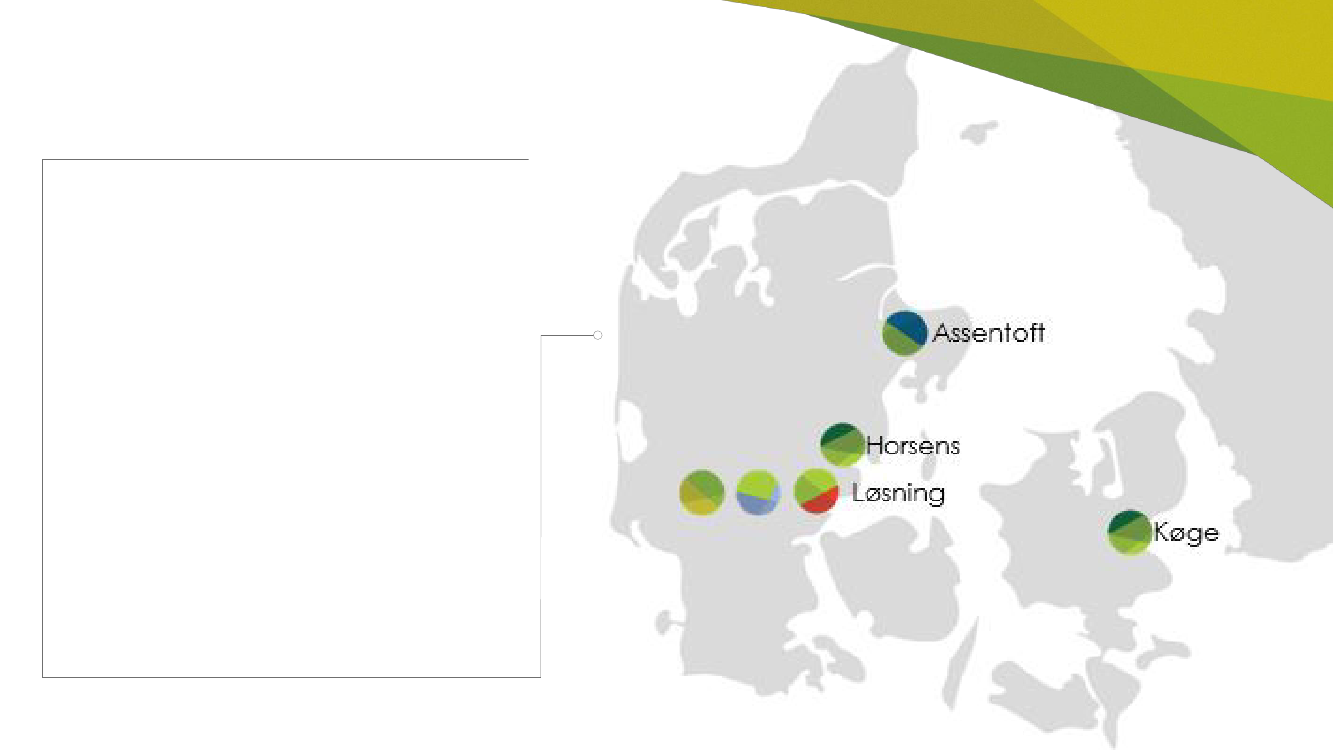 Assentoft

Horsens

Løsning

Køge